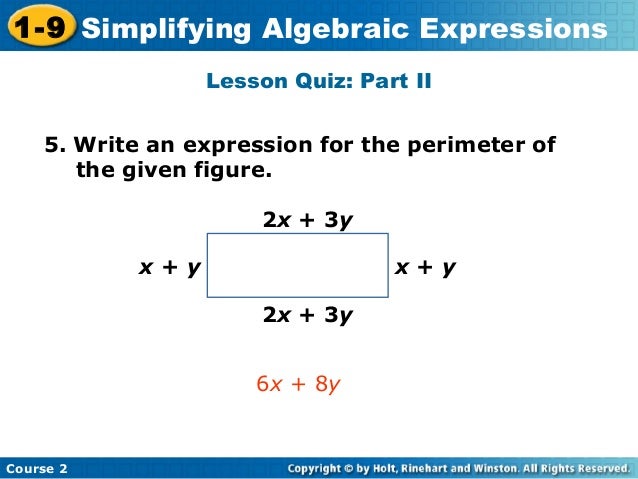 1-9 Simplifying Algebraic Expressions

Lesson Quiz: Part II

5. Write an expression for the perimeter of the given figure.

$2x + 3y$

$x + y$

$x + y$

$2x + 3y$

$6x + 8y$

Course 2

Copyright © by Holt, Rinehart and Winston. All Rights Reserved.